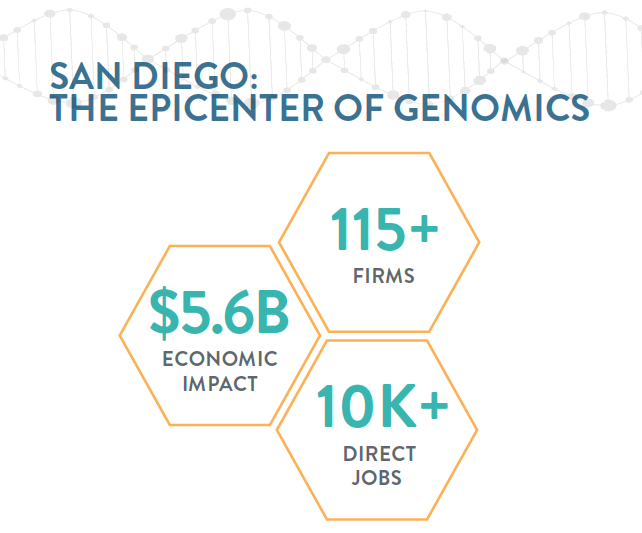 SAN DIEGO:
THE EPICENTER OF GENOMICS

115+
FIRMS

$5.6B
ECONOMIC IMPACT

10K+
DIRECT JOBS